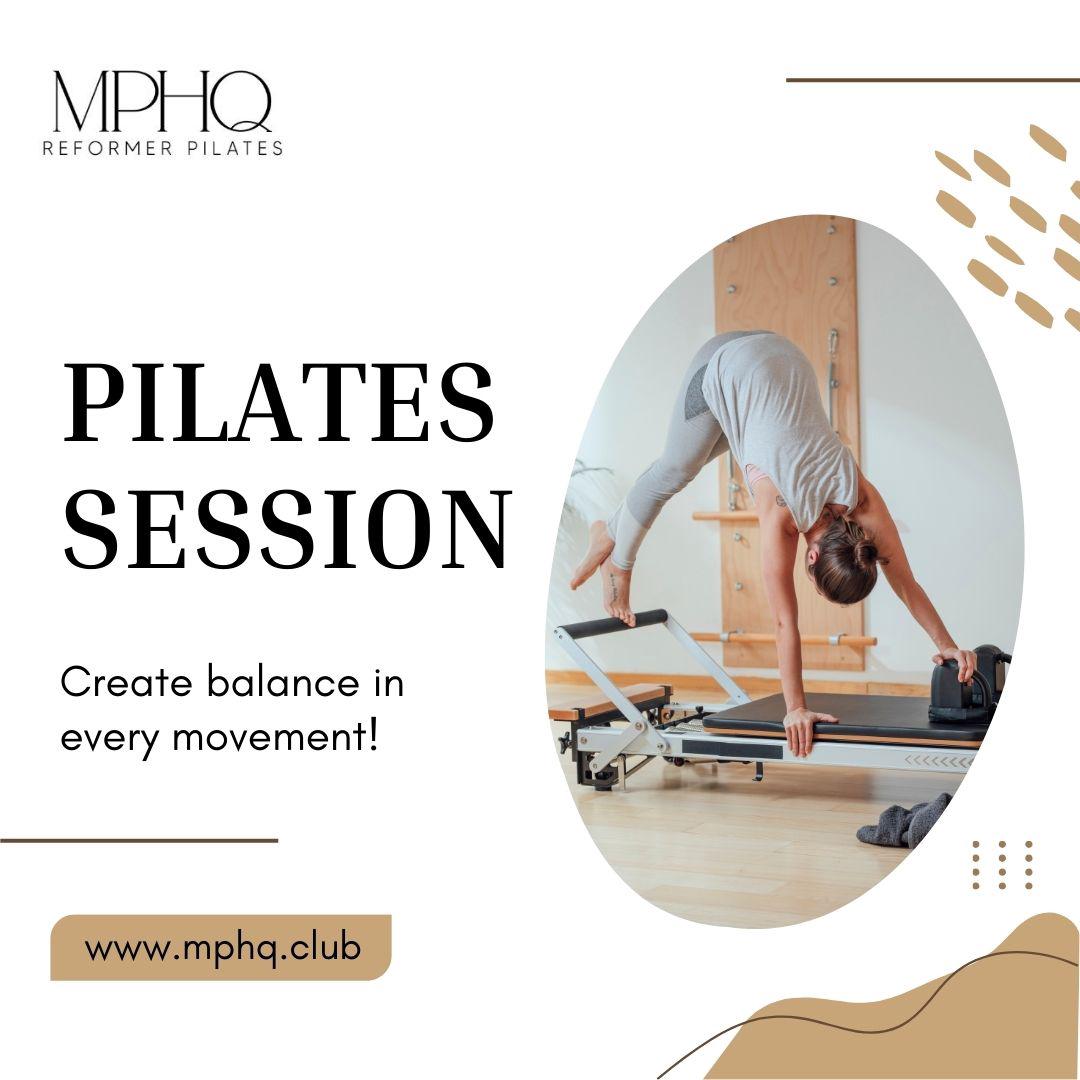 MPHQ
REFORMER PILATES

PILATES SESSION

Create balance in every movement!

www.mphq.club